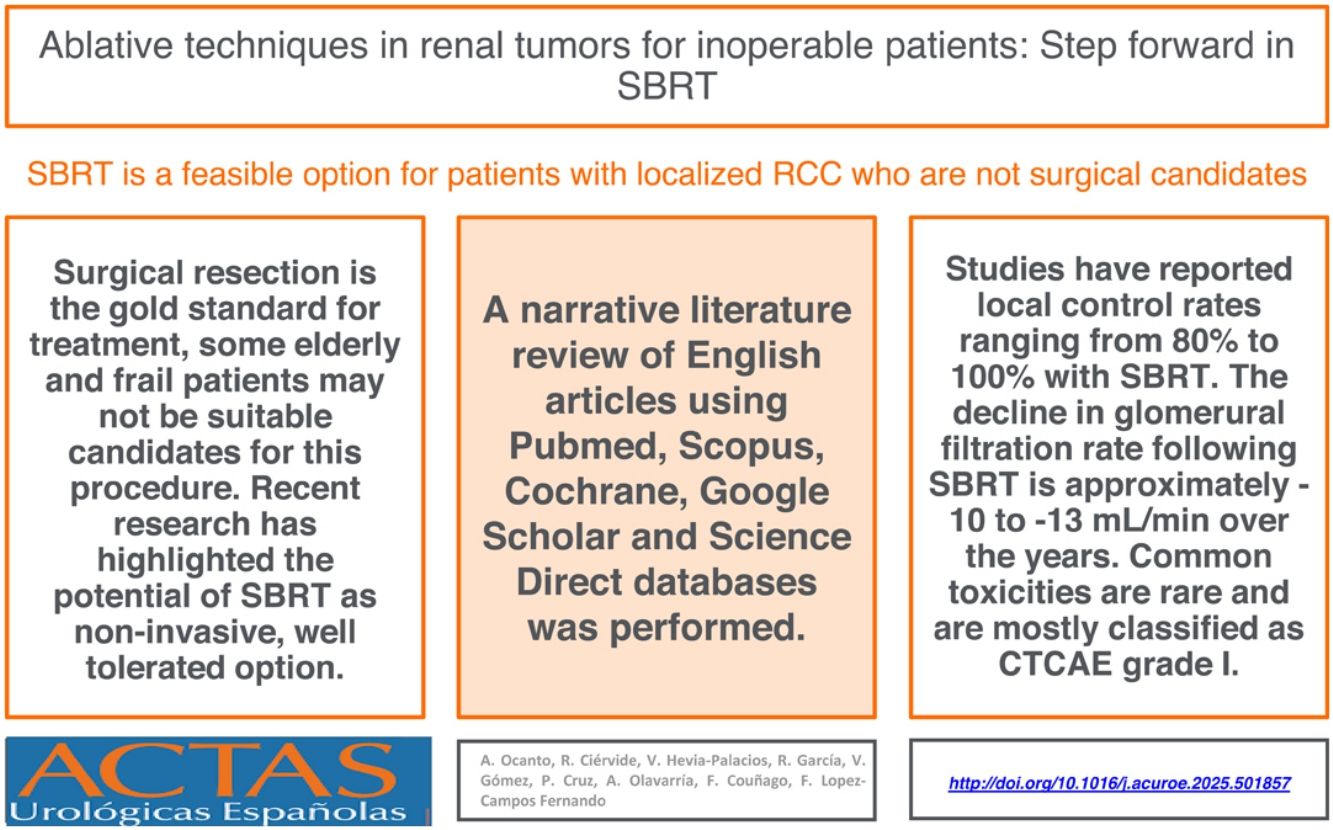 Ablative techniques in renal tumors for inoperable patients: Step forward in SBRT

SBRT is a feasible option for patients with localized RCC who are not surgical candidates

Surgical resection is the gold standard for treatment, some elderly and frail patients may not be suitable candidates for this procedure. Recent research has highlighted the potential of SBRT as non-invasive, well tolerated option.

A narrative literature review of English articles using Pubmed, Scopus, Cochrane, Google Scholar and Science Direct databases was performed.

Studies have reported local control rates ranging from 80% to 100% with SBRT. The decline in glomerural filtration rate following SBRT is approximately -10 to -13 mL/min over the years. Common toxicities are rare and are mostly classified as CTCAE grade I.

ACTAS
Urológicas Españolas

A. Ocanto, R. Ciérvide, V. Hevia-Palacios, R. García, V. Gómez, P. Cruz, A. Olavarría, F. Couñago, F. Lopez-Campos Fernando

http://doi.org/10.1016/j.acuroe.2025.501857